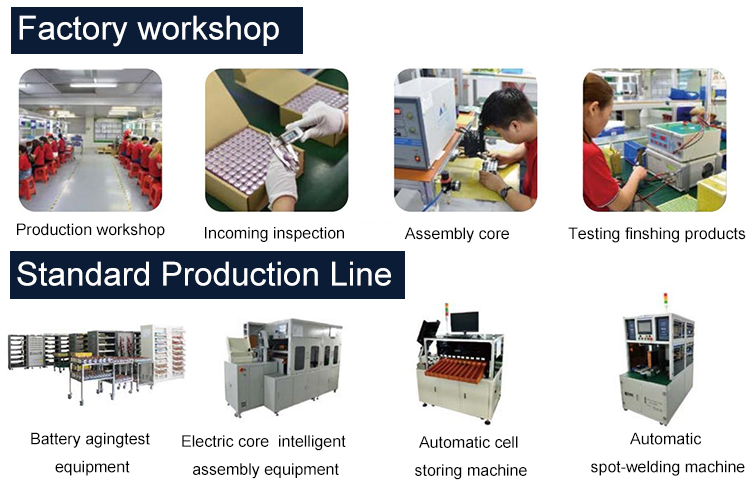 Factory workshop

Production workshop

Incoming inspection

Assembly core

Testing finshing products

Standard Production Line

Battery agingtest equipment

Electric core intelligent assembly equipment

Automatic cell storing machine

Automatic spot-welding machine